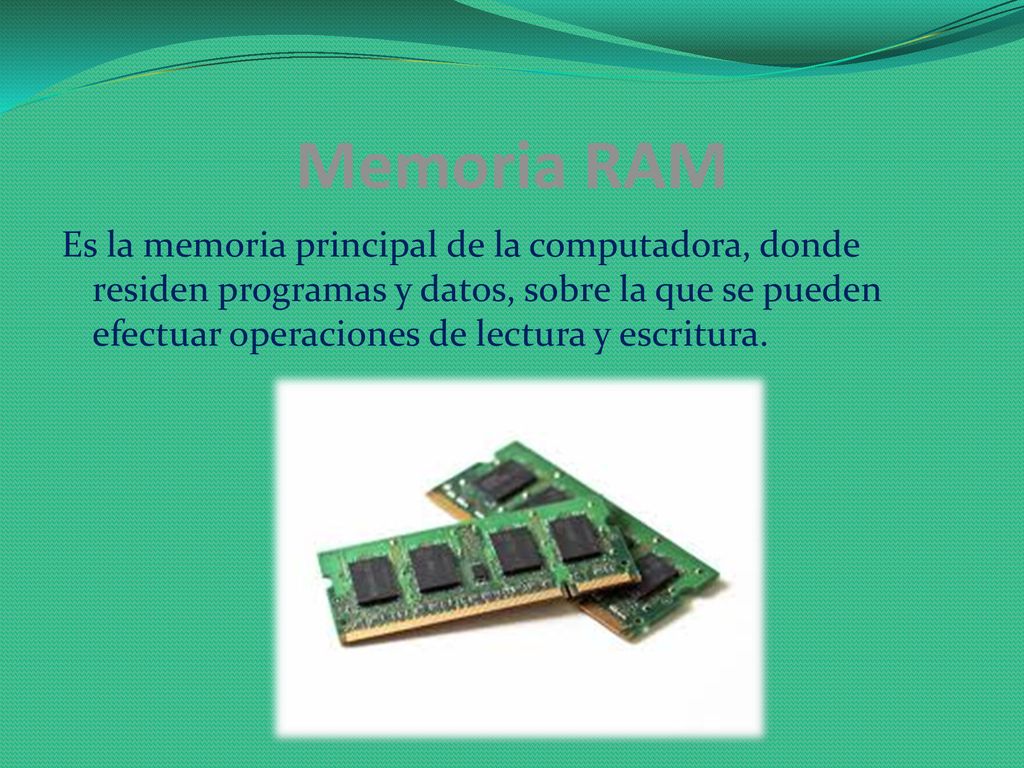 Memoria RAM

Es la memoria principal de la computadora, donde residen programas y datos, sobre la que se pueden efectuar operaciones de lectura y escritura.